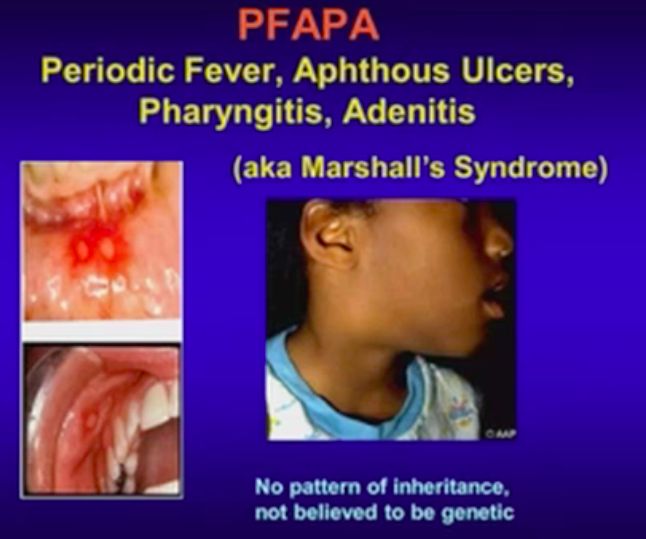 PFAPA

Periodic Fever, Aphthous Ulcers, Pharyngitis, Adenitis

(aka Marshall's Syndrome)

©AAP

No pattern of inheritance, not believed to be genetic